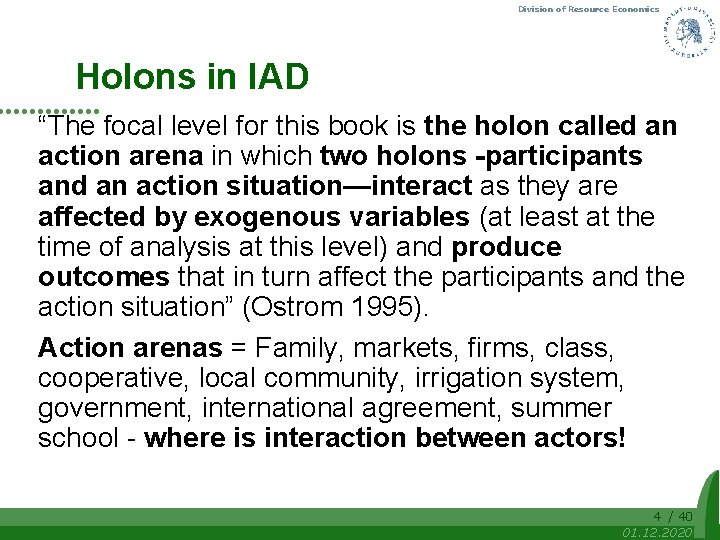 Division of Resource Economics

Holons in IAD

“The focal level for this book is the holon called an action arena in which two holons -participants and an action situation—interact as they are affected by exogenous variables (at least at the time of analysis at this level) and produce outcomes that in turn affect the participants and the action situation” (Ostrom 1995).

Action arenas = Family, markets, firms, class, cooperative, local community, irrigation system, government, international agreement, summer school - where is interaction between actors!

4 / 40

01.12.2020